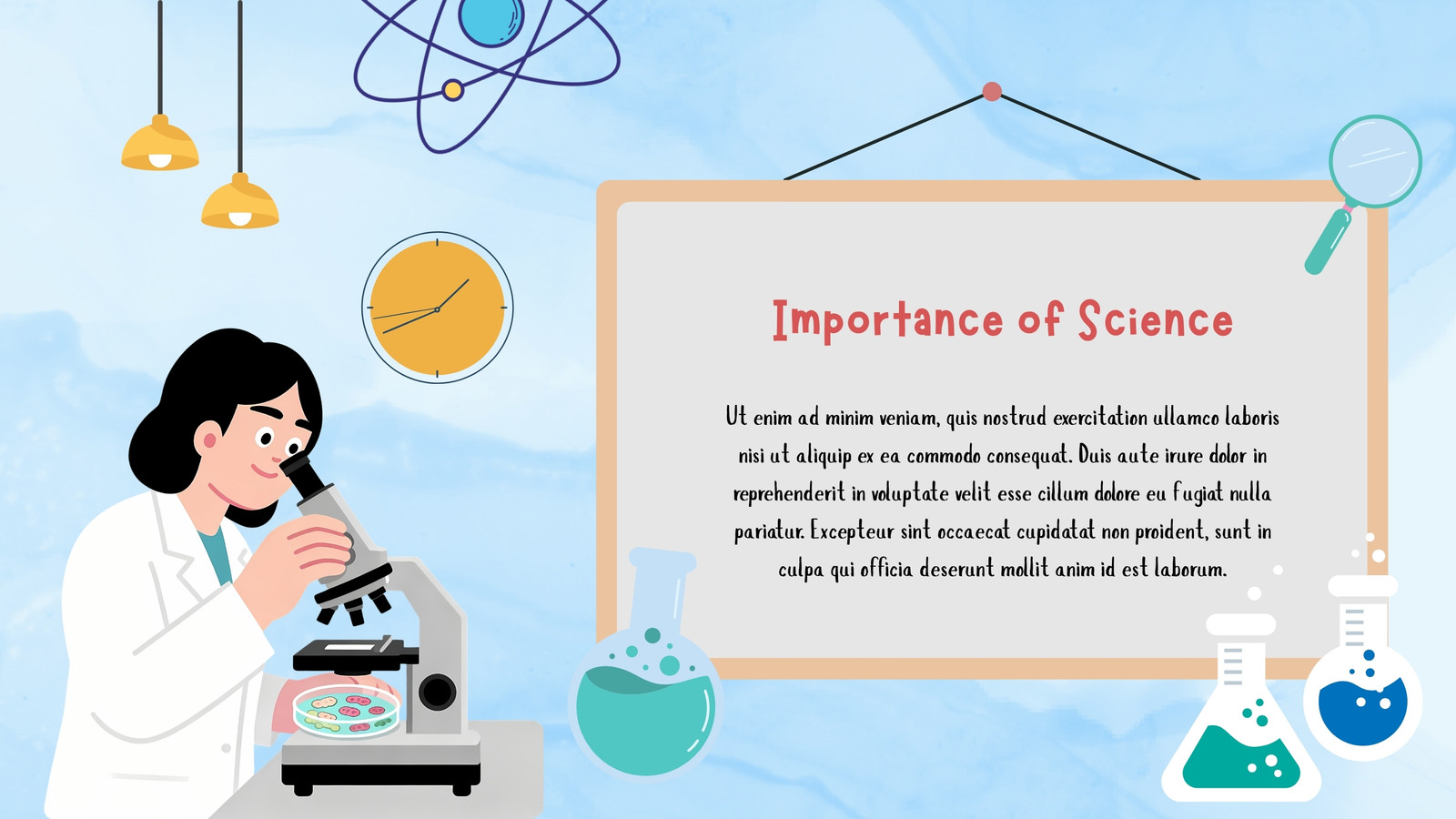 Importance of Science

Ut enim ad minim veniam, quis nostrud exercitation ullamco laboris nisi ut aliquip ex ea commodo consequat. Duis aute irure dolor in reprehenderit in voluptate velit esse cillum dolore eu fugiat nulla pariatur. Excepteur sint occaecat cupidatat non proident, sunt in culpa qui officia deserunt mollit anim id est laborum.